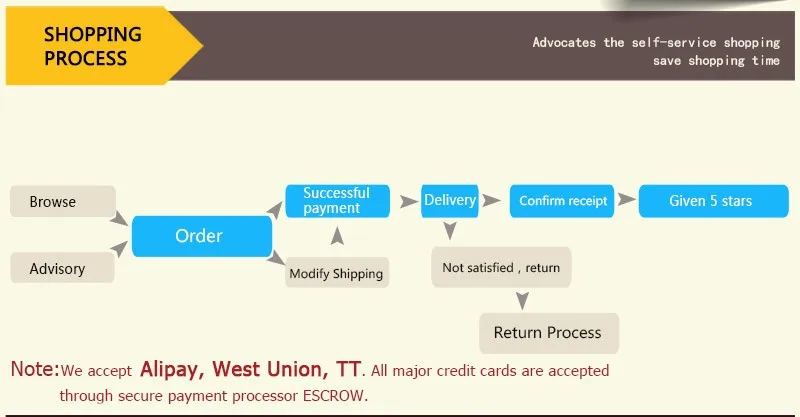 SHOPPING PROCESS

Advocates the self-service shopping save shopping time

Browse

Advisory

Order

Successful payment

Modify Shipping

Delivery

Confirm receipt

Given 5 stars

Not satisfied , return

Return Process

Note:We accept Alipay, West Union, TT. All major credit cards are accepted through secure payment processor ESCROW.